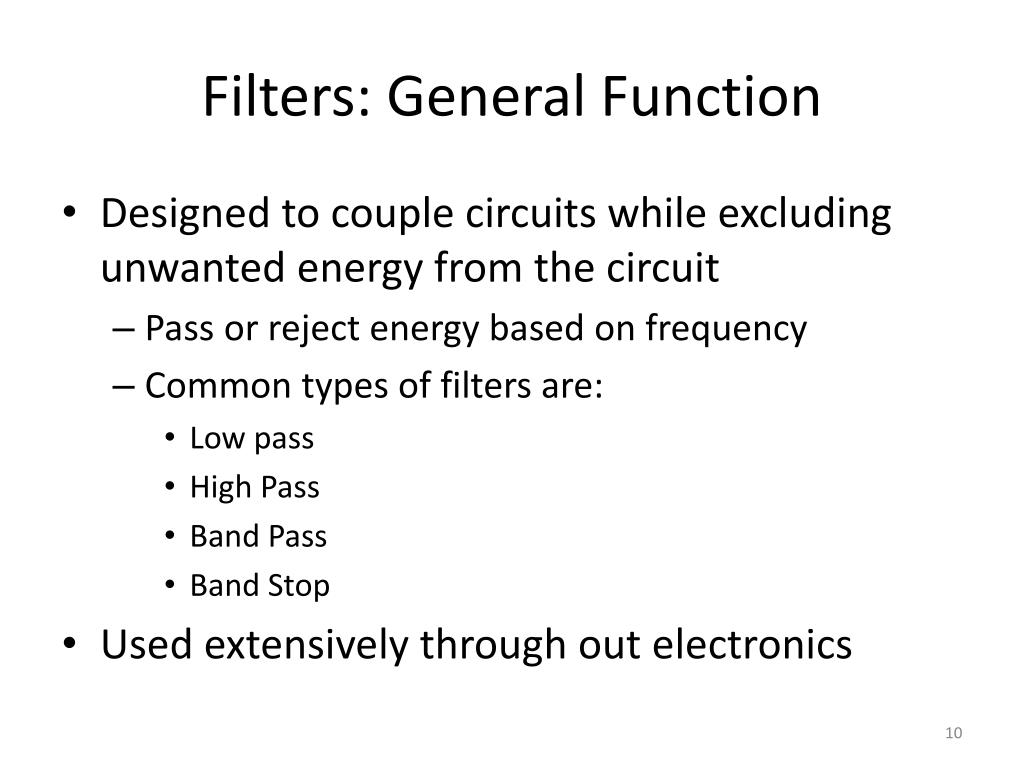 Filters: General Function

• Designed to couple circuits while excluding unwanted energy from the circuit
– Pass or reject energy based on frequency
– Common types of filters are:
• Low pass
• High Pass
• Band Pass
• Band Stop
• Used extensively through out electronics

10